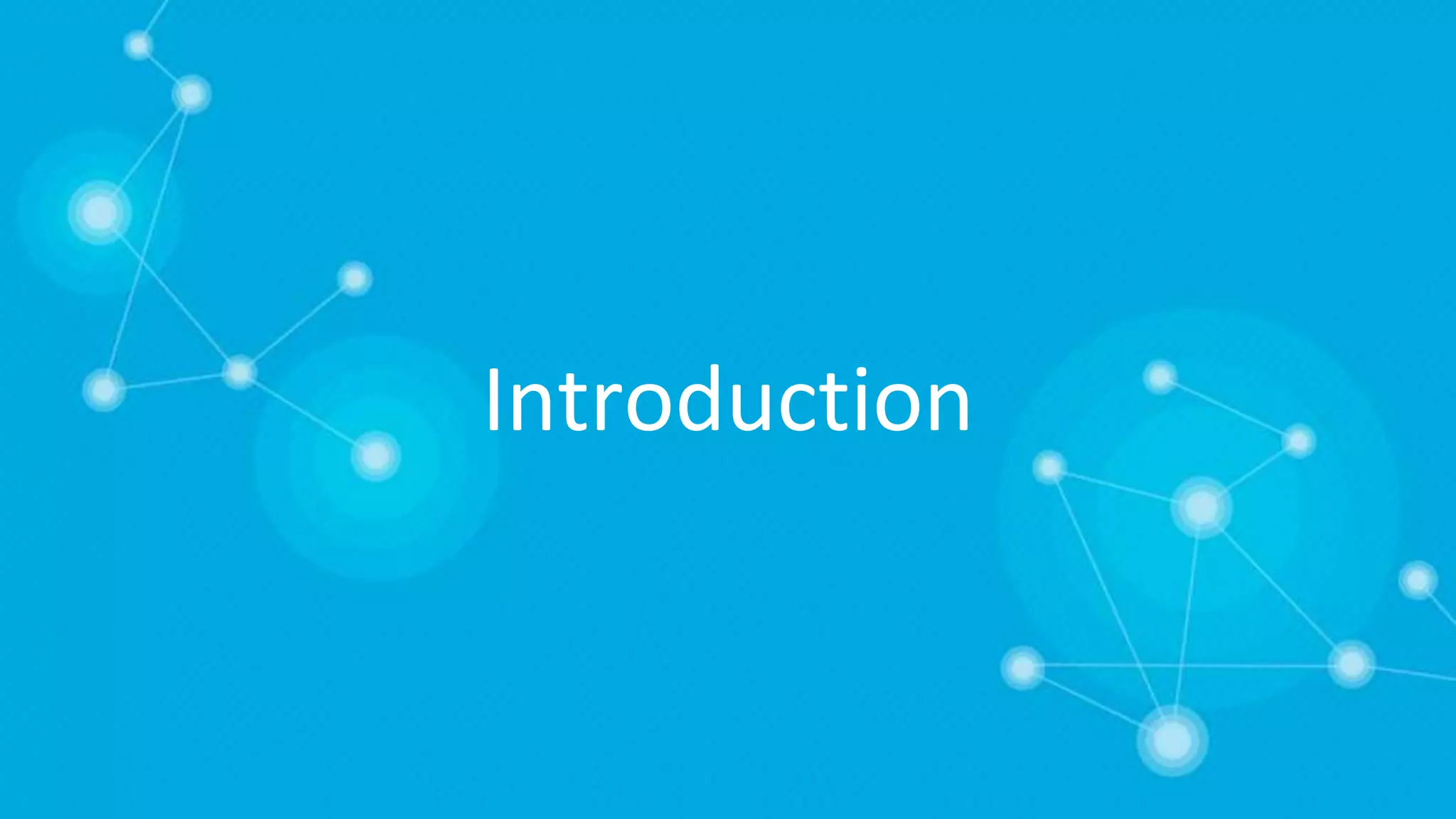 Introduction